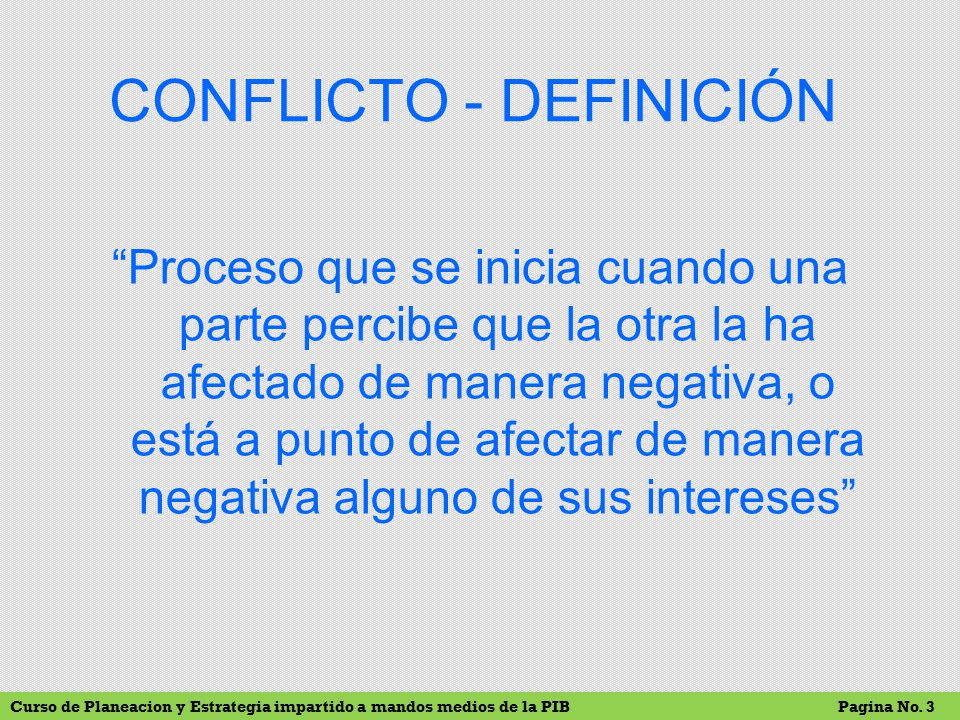 CONFLICTO - DEFINICIÓN

“Proceso que se inicia cuando una parte percibe que la otra la ha afectado de manera negativa, o está a punto de afectar de manera negativa alguno de sus intereses”

Curso de Planeacion y Estrategia impartido a mandos medios de la PIB

Pagina No. 3